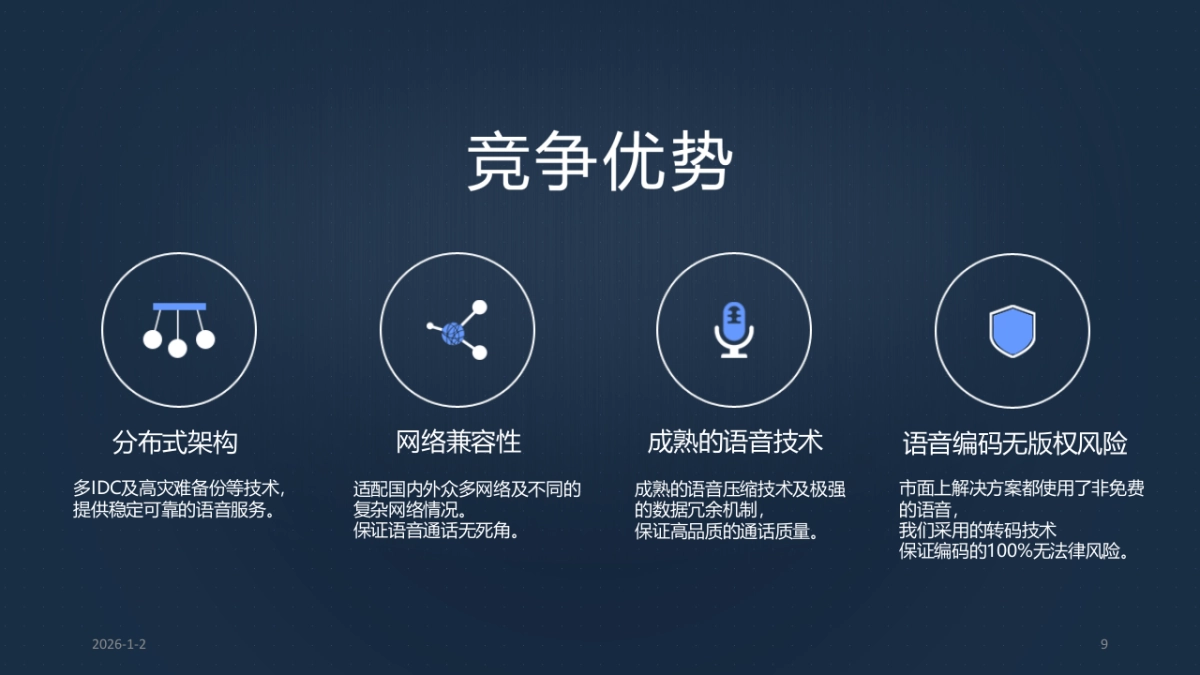 竞争优势

分布式架构

多IDC及高灾难备份等技术，提供稳定可靠的语音服务。

网络兼容性

适配国内外众多网络及不同的复杂网络情况。
保证语音通话无死角。

成熟的语音技术

成熟的语音压缩技术及极强的数据冗余机制，
保证高品质的通话质量。

语音编码无版权风险

市面上解决方案都使用了非免费的语音，
我们采用的转码技术
保证编码的100%无法律风险。

2026-1-2

9